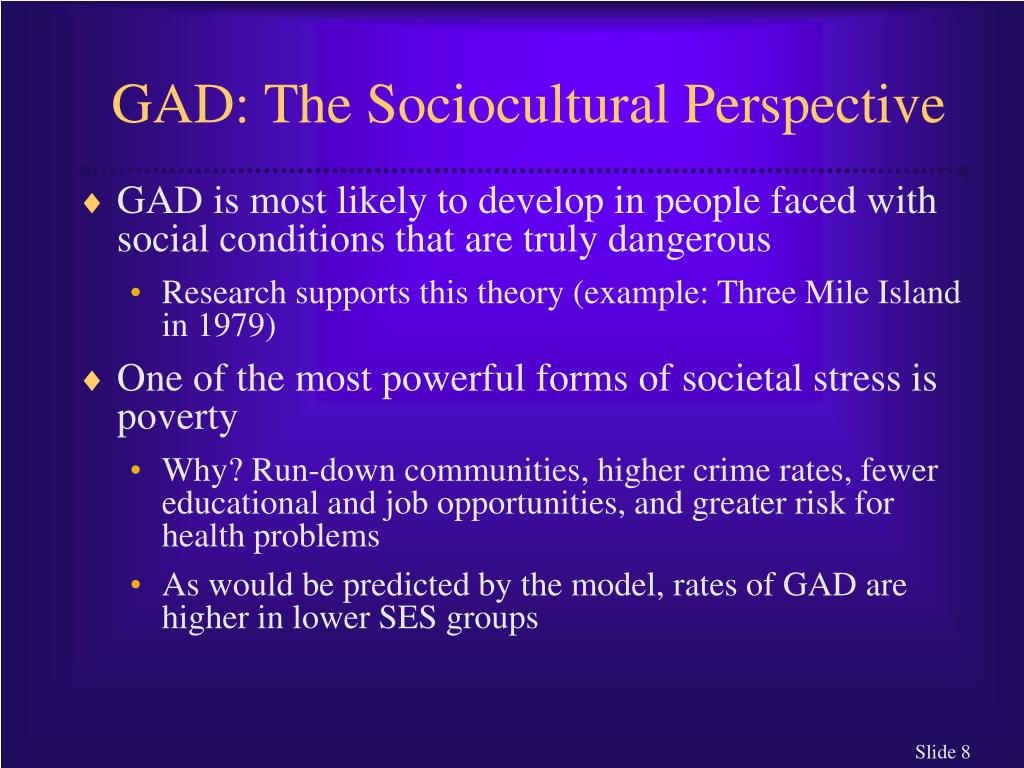 GAD: The Sociocultural Perspective

♦ GAD is most likely to develop in people faced with social conditions that are truly dangerous

• Research supports this theory (example: Three Mile Island in 1979)

♦ One of the most powerful forms of societal stress is poverty

• Why? Run-down communities, higher crime rates, fewer educational and job opportunities, and greater risk for health problems

• As would be predicted by the model, rates of GAD are higher in lower SES groups

Slide 8